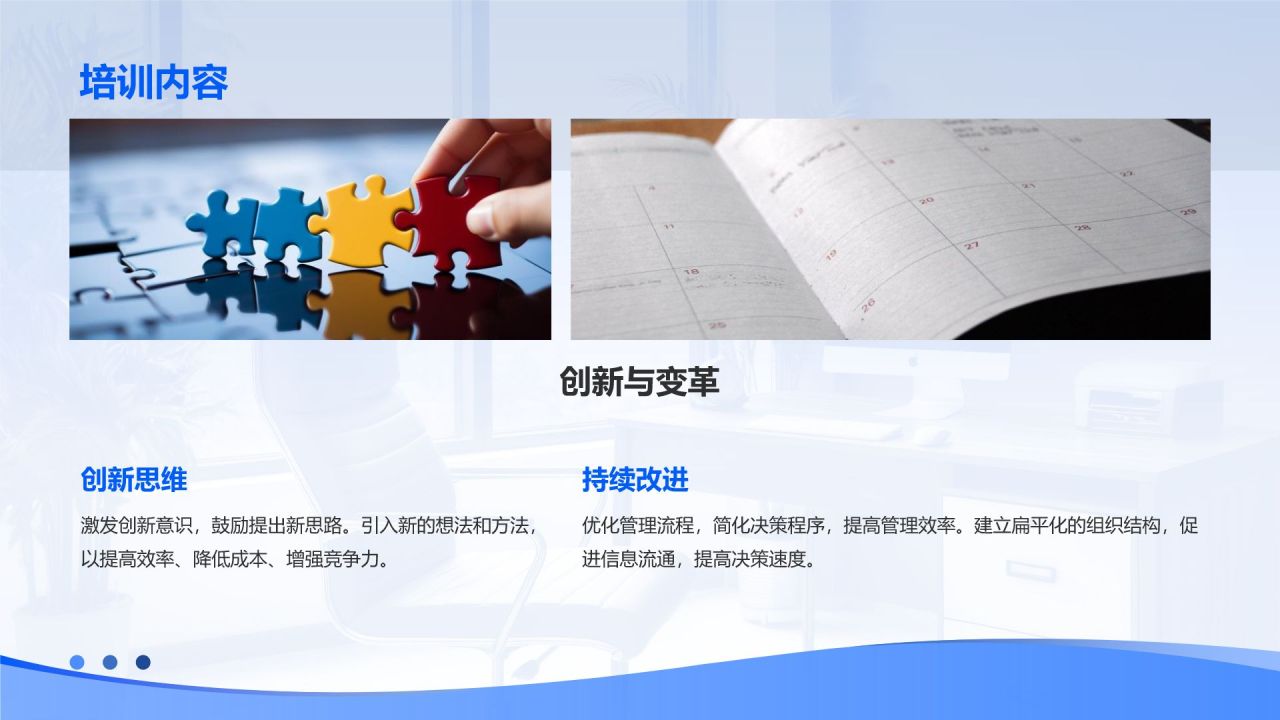 培训内容

创新与变革

创新思维

激发创新意识，鼓励提出新思路。引入新的想法和方法，以提高效率、降低成本、增强竞争力。

持续改进

优化管理流程，简化决策程序，提高管理效率。建立扁平化的组织结构，促进信息流通，提高决策速度。